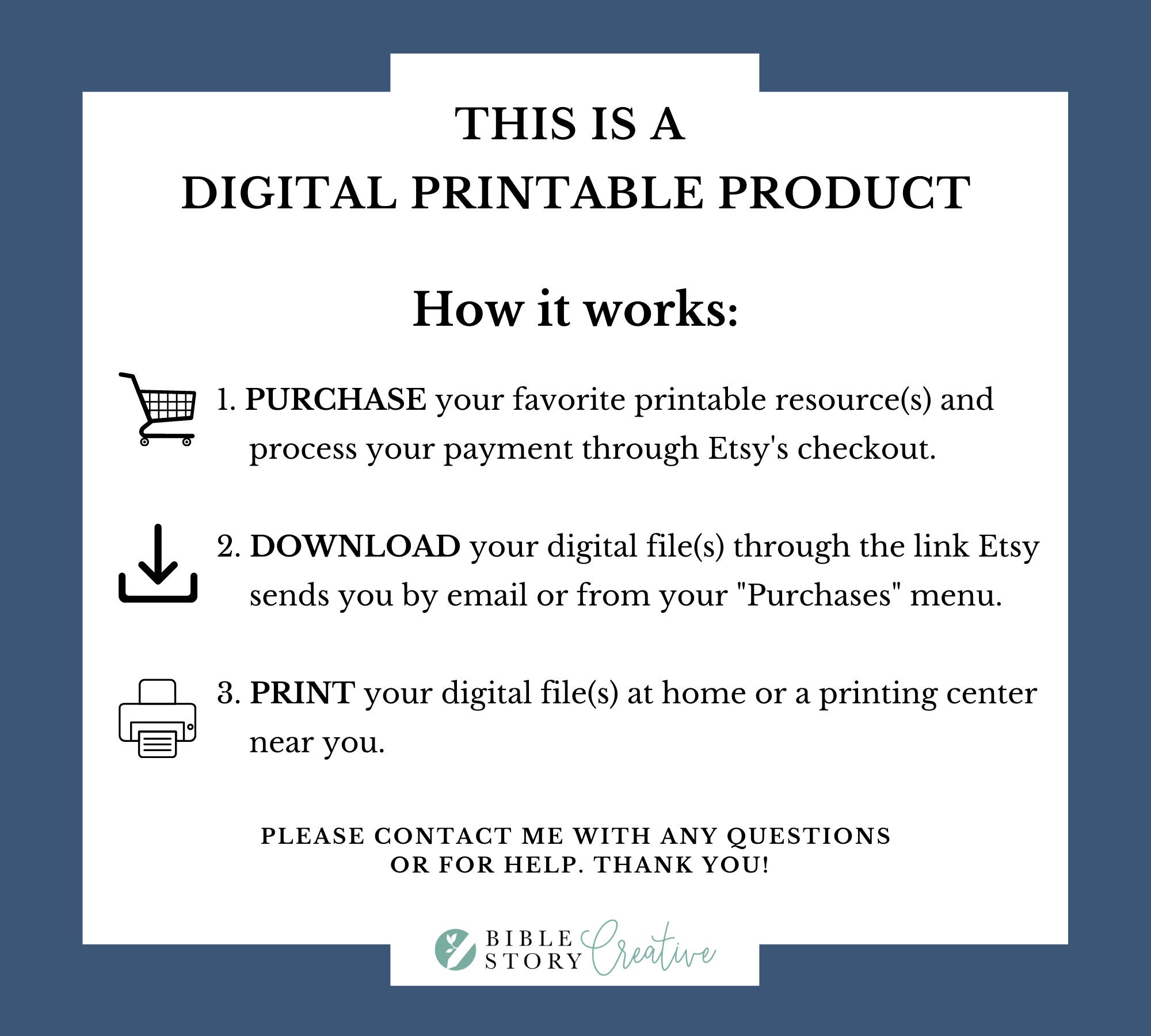 THIS IS A
DIGITAL PRINTABLE PRODUCT

How it works:

1. PURCHASE your favorite printable resource(s) and process your payment through Etsy's checkout.

2. DOWNLOAD your digital file(s) through the link Etsy sends you by email or from your "Purchases" menu.

3. PRINT your digital file(s) at home or a printing center near you.

PLEASE CONTACT ME WITH ANY QUESTIONS OR FOR HELP. THANK YOU!

BIBLE STORY Creative